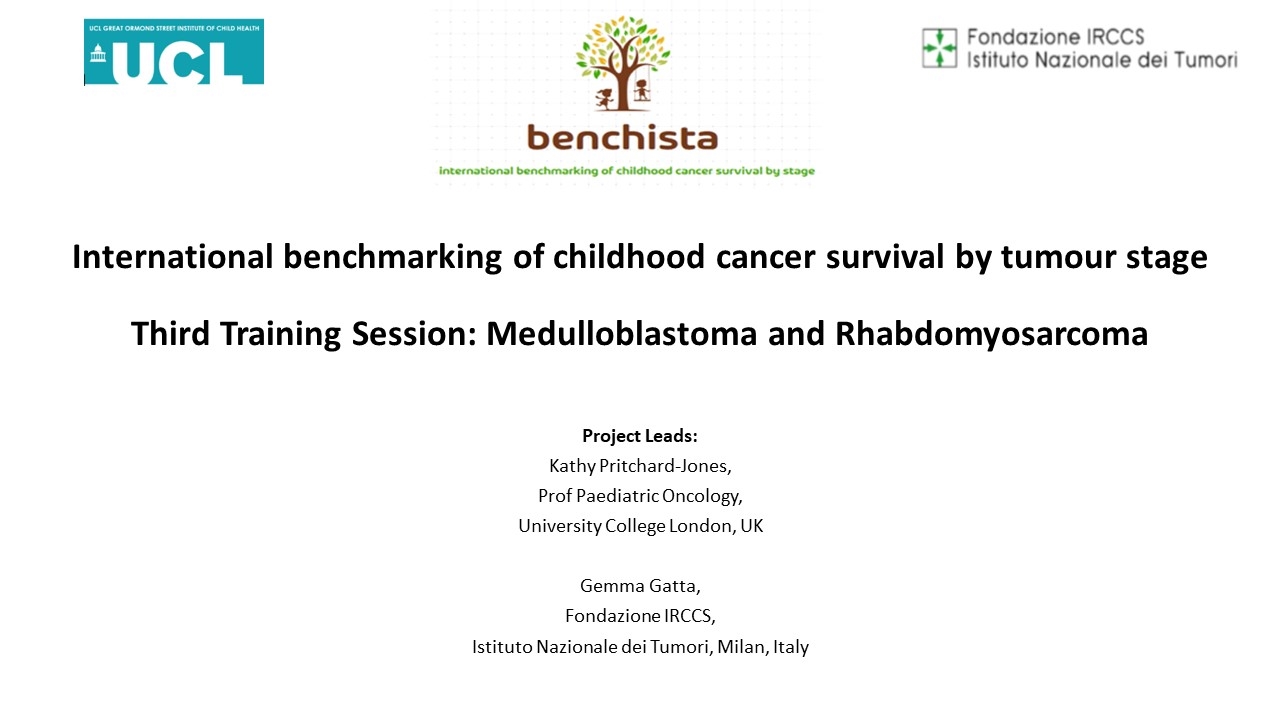 UCL GREAT ORMOND STREET INSTITUTE OF CHILD HEALTH

UCL

benchista

international benchmarking of childhood cancer survival by stage

Fondazione IRCCS
Istituto Nazionale dei Tumori

International benchmarking of childhood cancer survival by tumour stage

Third Training Session: Medulloblastoma and Rhabdomyosarcoma

Project Leads:
Kathy Pritchard-Jones,
Prof Paediatric Oncology,
University College London, UK

Gemma Gatta,
Fondazione IRCCS,
Istituto Nazionale dei Tumori, Milan, Italy